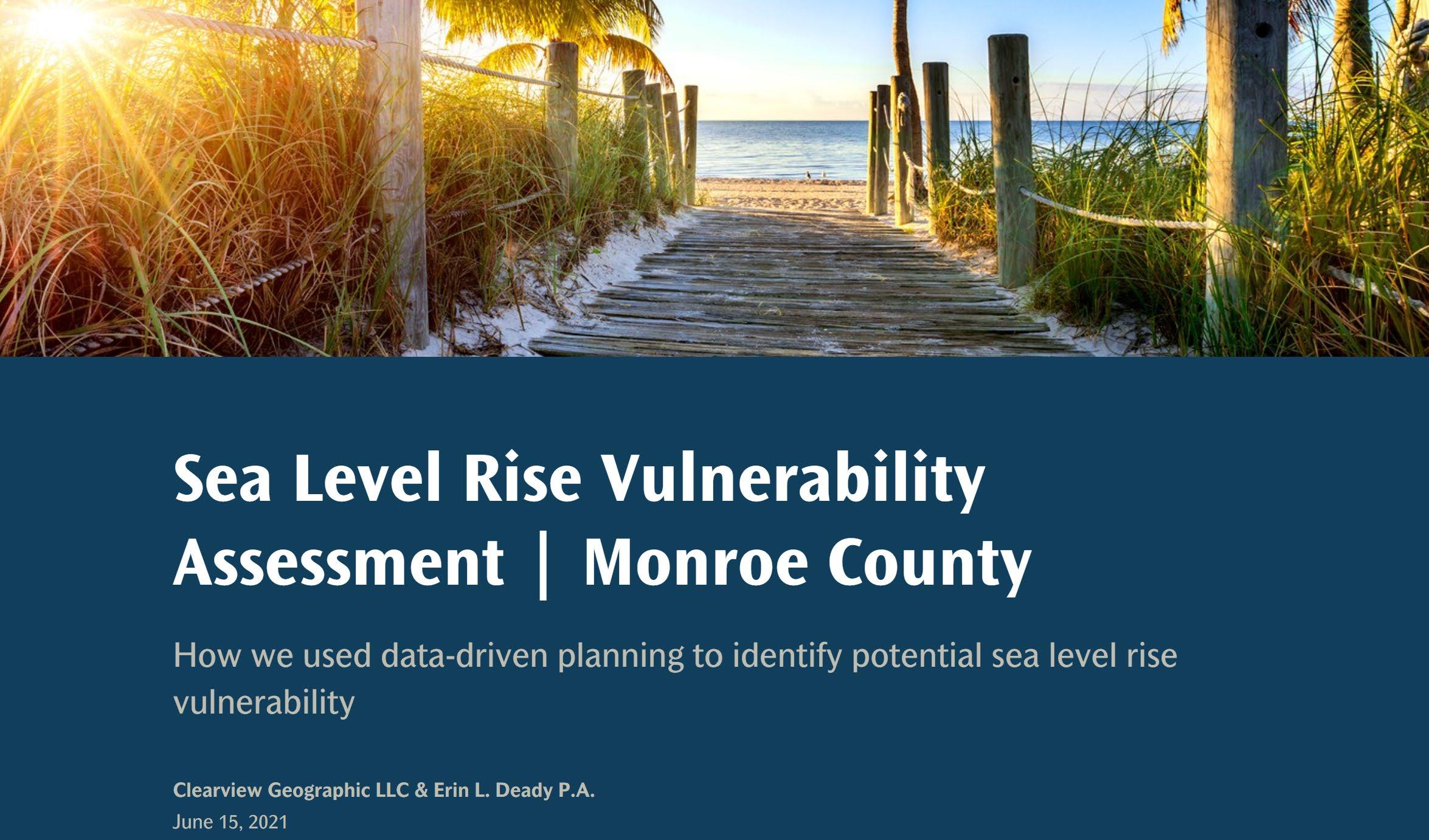 Sea Level Rise Vulnerability Assessment | Monroe County

How we used data-driven planning to identify potential sea level rise vulnerability

Clearview Geographic LLC & Erin L. Deady P.A.
June 15, 2021